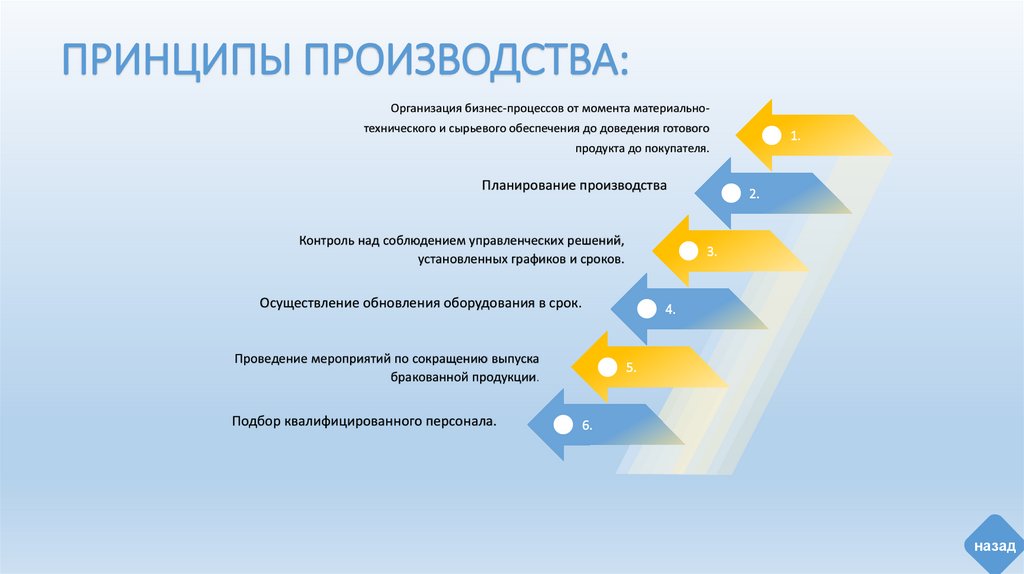 ПРИНЦИПЫ ПРОИЗВОДСТВА:

Организация бизнес-процессов от момента материально-технического и сырьевого обеспечения до доведения готового продукта до покупателя.

1.

Планирование производства

2.

Контроль над соблюдением управленческих решений, установленных графиков и сроков.

3.

Осуществление обновления оборудования в срок.

4.

Проведение мероприятий по сокращению выпуска бракованной продукции.

5.

Подбор квалифицированного персонала.

6.

назад